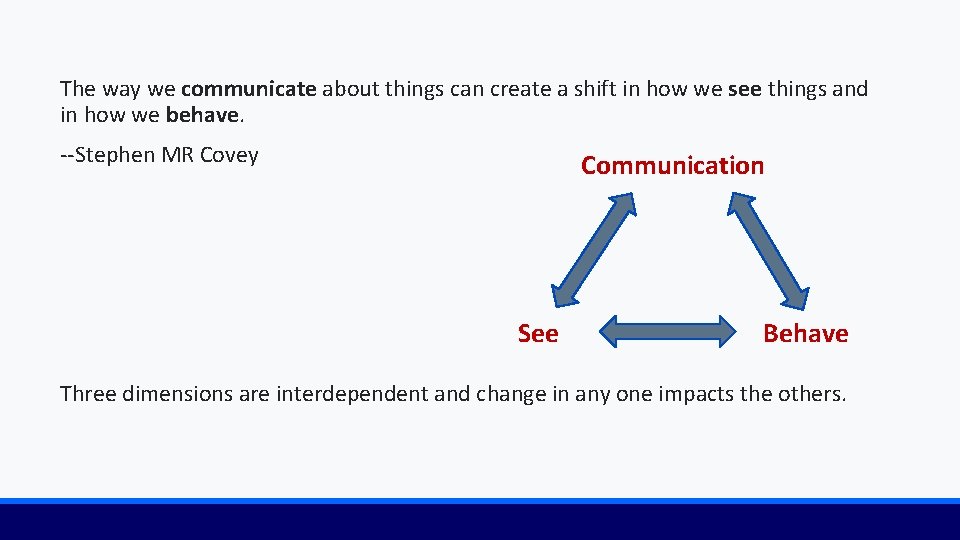 The way we communicate about things can create a shift in how we see things and in how we behave.

--Stephen MR Covey

Communication

See

Behave

Three dimensions are interdependent and change in any one impacts the others.